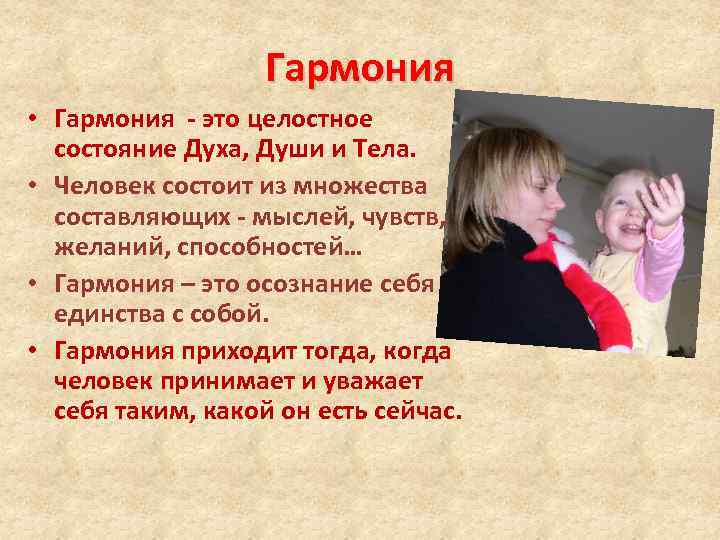 Гармония

• Гармония - это целостное состояние Духа, Души и Тела.

• Человек состоит из множества составляющих - мыслей, чувств, желаний, способностей…

• Гармония – это осознание себя единства с собой.

• Гармония приходит тогда, когда человек принимает и уважает себя таким, какой он есть сейчас.